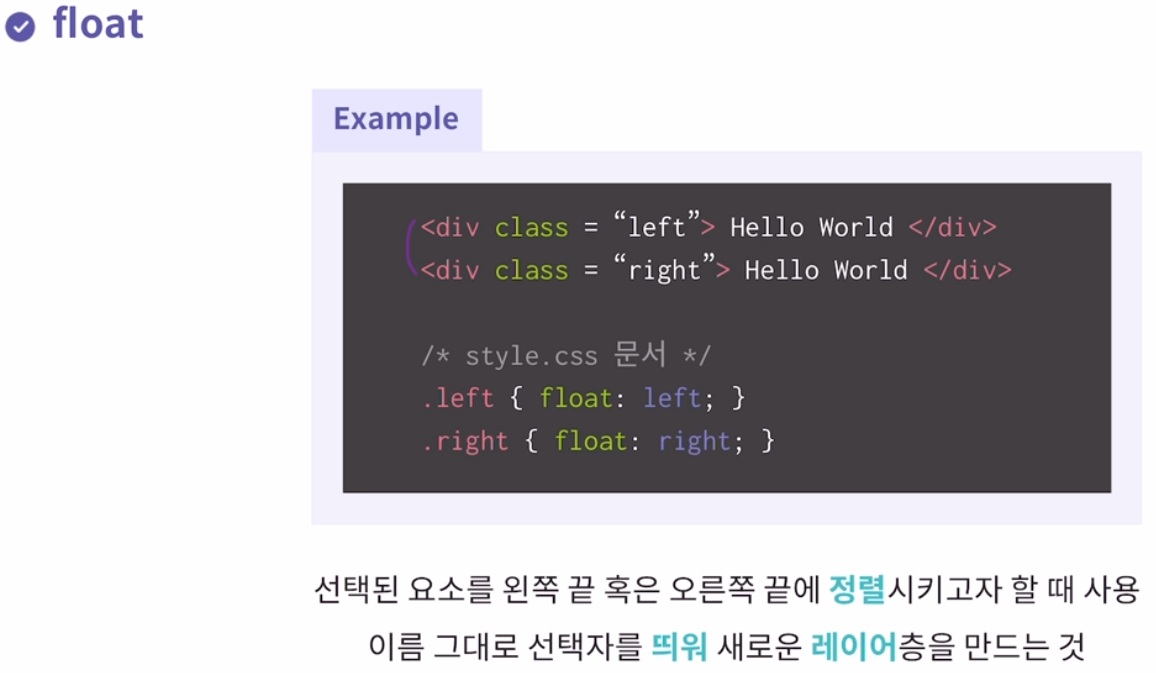 float

Example

<div class = “left”> Hello World </div>
<div class = “right”> Hello World </div>

/* style.css 문서 */
.left { float: left; }
.right { float: right; }

선택된 요소를 왼쪽 끝 혹은 오른쪽 끝에 정렬시키고자 할 때 사용
이름 그대로 선택자를 띄워 새로운 레이어층을 만드는 것